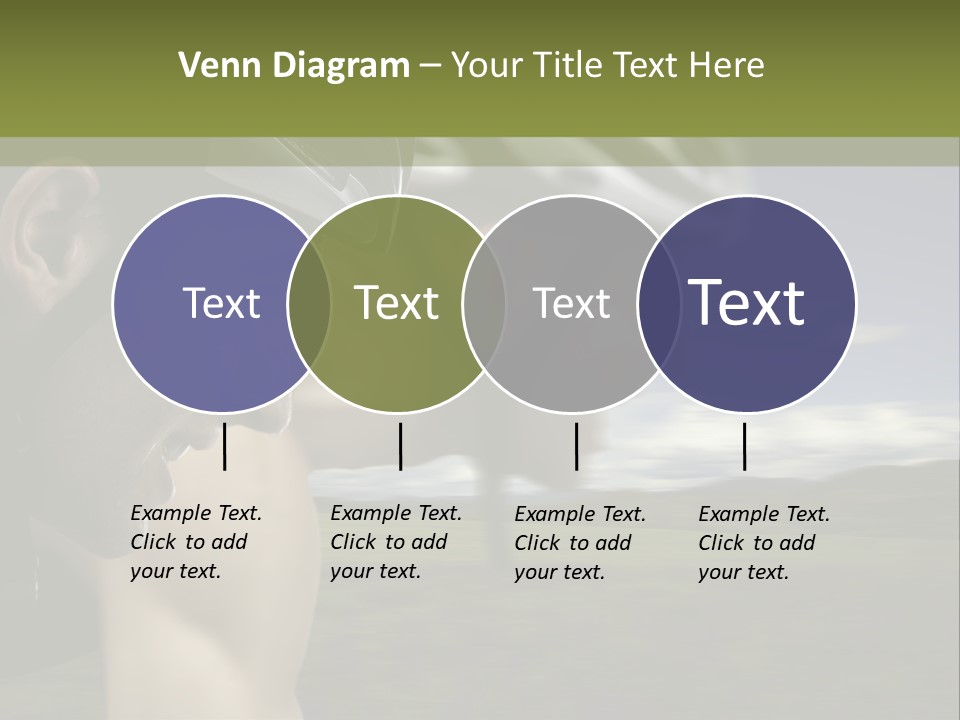 Venn Diagram – Your Title Text Here

Text

Text

Text

Text

Example Text. Click to add your text.

Example Text. Click to add your text.

Example Text. Click to add your text.

Example Text. Click to add your text.